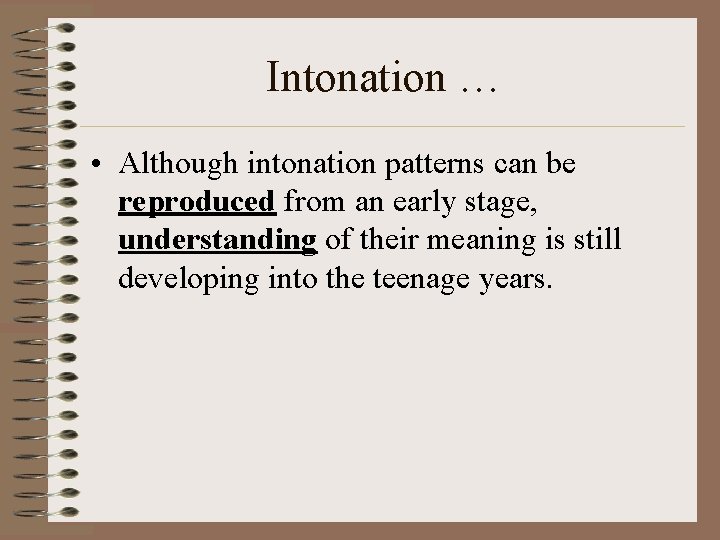 Intonation …

• Although intonation patterns can be reproduced from an early stage, understanding of their meaning is still developing into the teenage years.